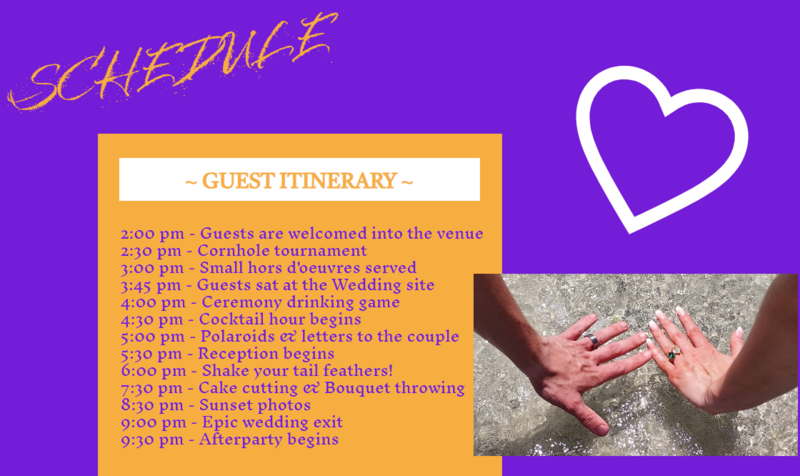 SCHEDULE

~ GUEST ITINERARY ~

2:00 pm - Guests are welcomed into the venue
2:30 pm - Cornhole tournament
3:00 pm - Small hors d'oeuvres served
3:45 pm - Guests sat at the Wedding site
4:00 pm - Ceremony drinking game
4:30 pm - Cocktail hour begins
5:00 pm - Polaroids & letters to the couple
5:30 pm - Reception begins
6:00 pm - Shake your tail feathers!
7:30 pm - Cake cutting & Bouquet throwing
8:30 pm - Sunset photos
9:00 pm - Epic wedding exit
9:30 pm - Afterparty begins